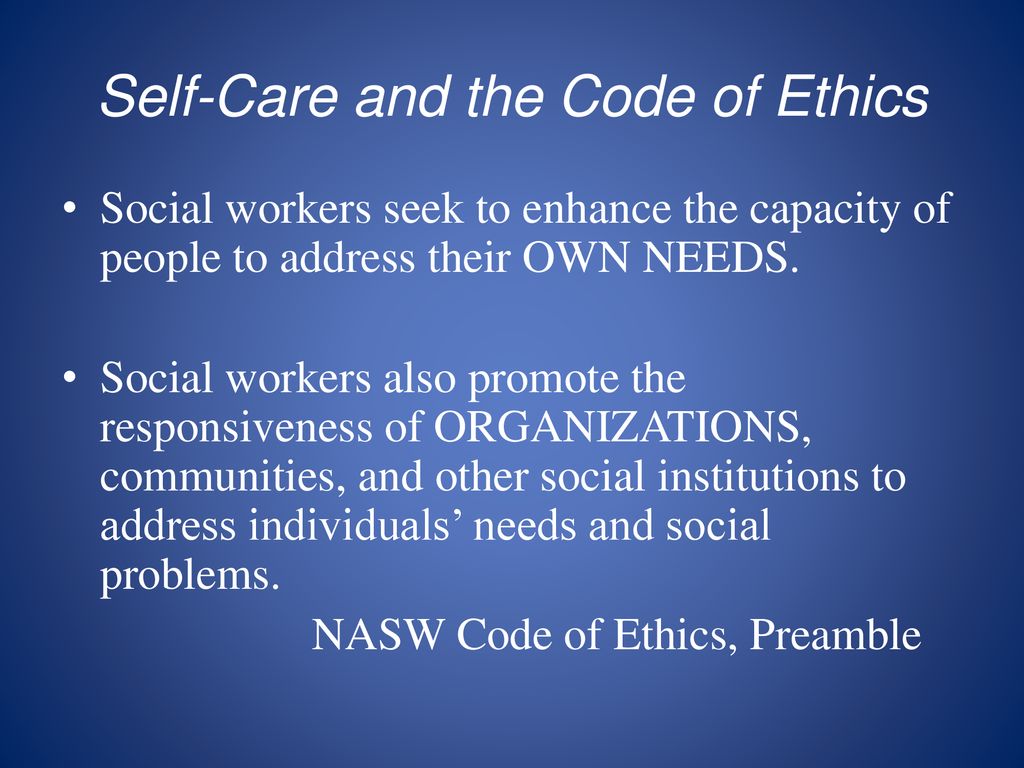 Self-Care and the Code of Ethics

• Social workers seek to enhance the capacity of people to address their OWN NEEDS.

• Social workers also promote the responsiveness of ORGANIZATIONS, communities, and other social institutions to address individuals’ needs and social problems.

NASW Code of Ethics, Preamble